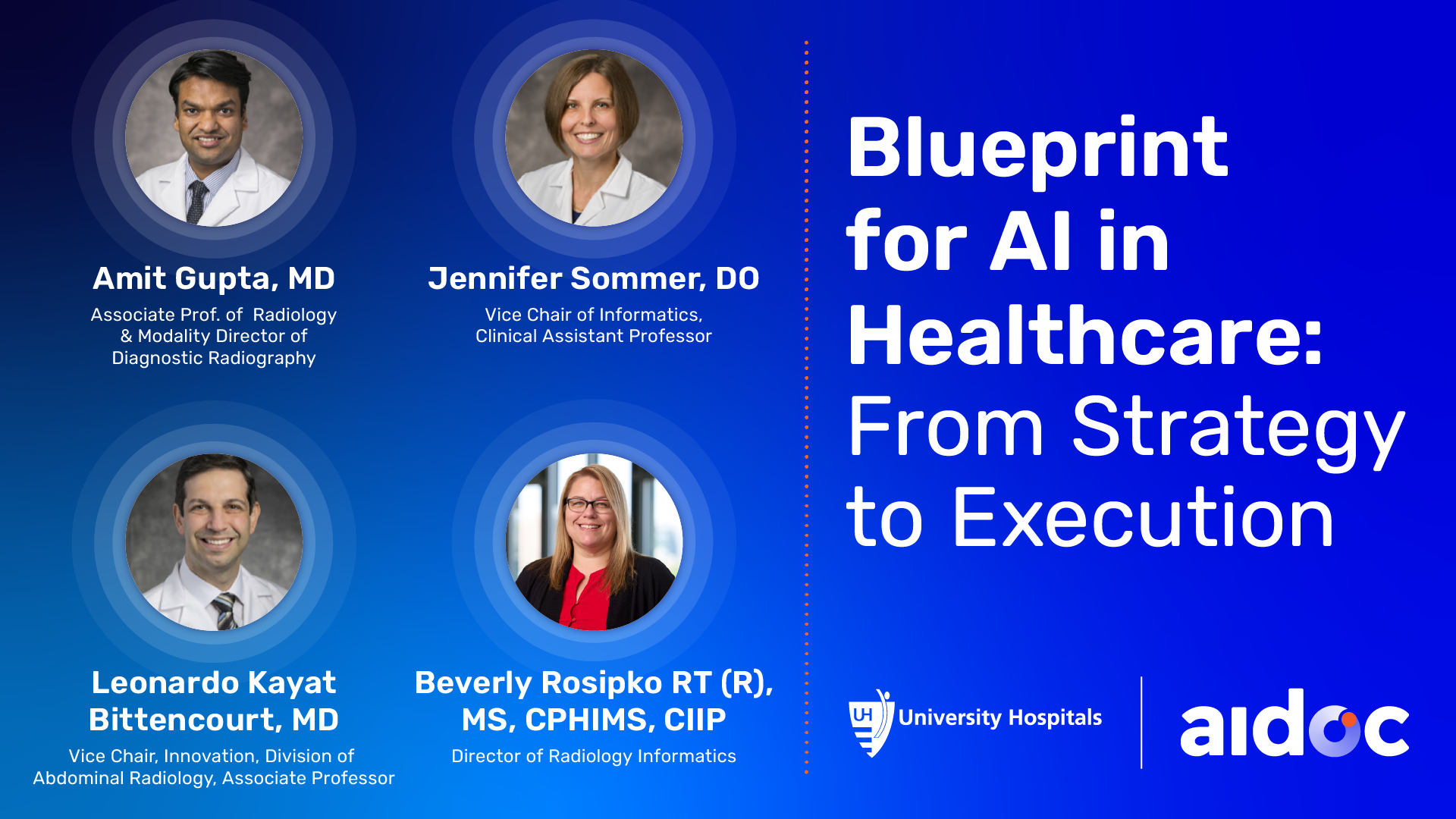 Amit Gupta, MD
Associate Prof. of Radiology & Modality Director of Diagnostic Radiography

Jennifer Sommer, DO
Vice Chair of Informatics, Clinical Assistant Professor

Leonardo Kayat Bittencourt, MD
Vice Chair, Innovation, Division of Abdominal Radiology, Associate Professor

Beverly Rosipko RT (R), MS, CPHIMS, CIIP
Director of Radiology Informatics

Blueprint for AI in Healthcare: From Strategy to Execution

UH University Hospitals

aidoc